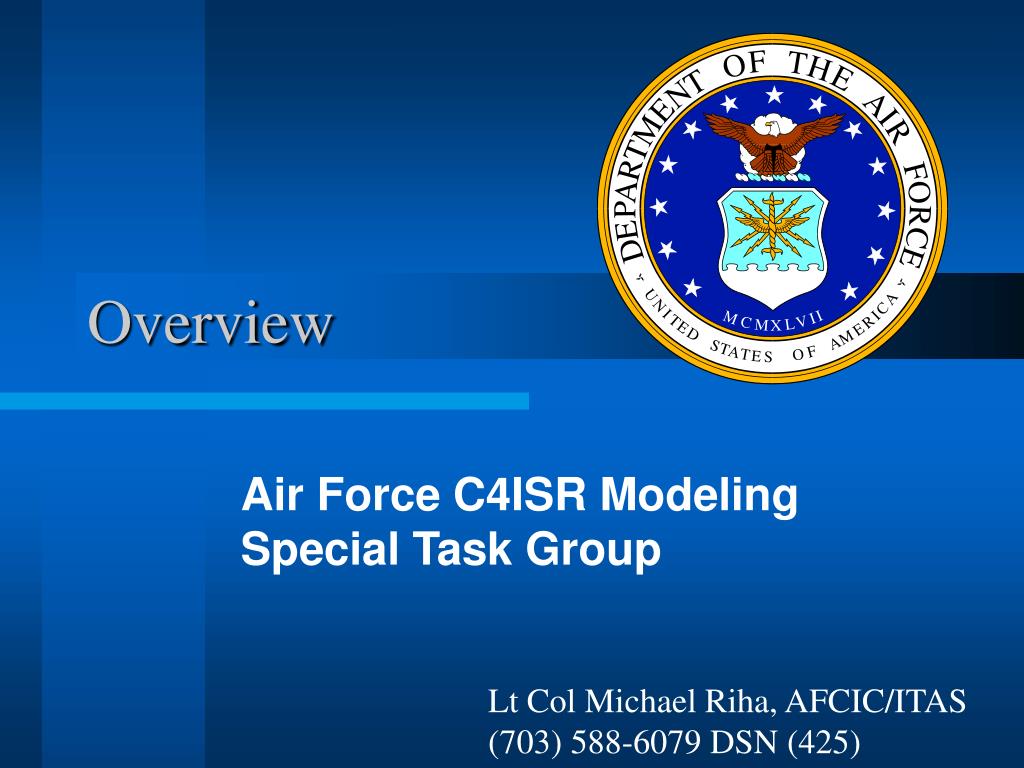 DEPARTMENT OF THE AIR FORCE
MCMXLVII
UNITED STATES OF AMERICA

Overview

Air Force C4ISR Modeling Special Task Group

Lt Col Michael Riha, AFCIC/ITAS
(703) 588-6079 DSN (425)